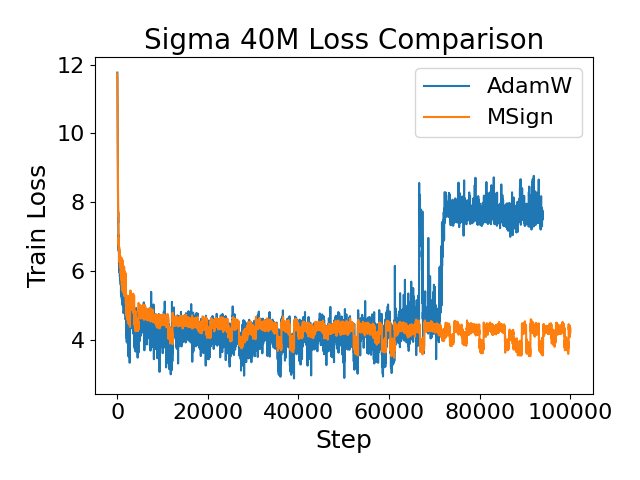 Sigma 40M Loss Comparison

AdamW
MSign

Train Loss

12
10
8
6
4

0
20000
40000
60000
80000
100000

Step